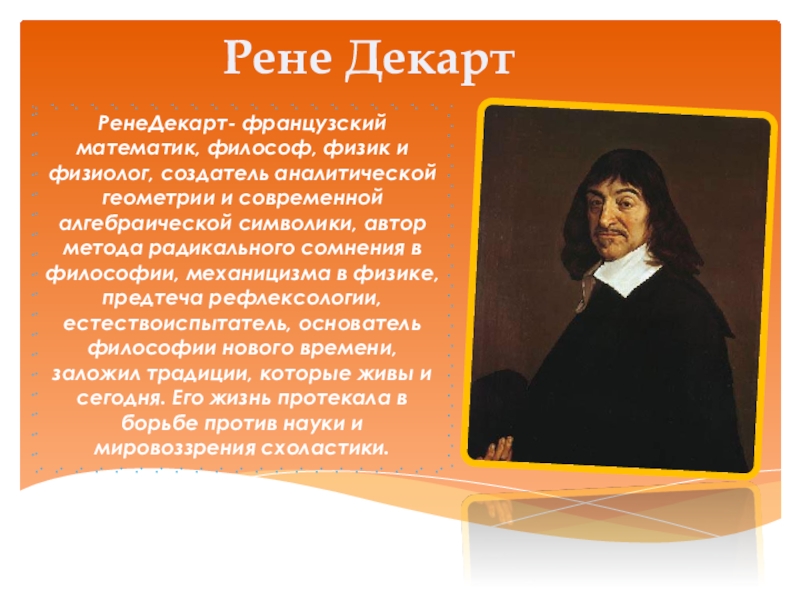 Рене Декарт

РенеДекарт- французский математик, философ, физик и физиолог, создатель аналитической геометрии и современной алгебраической символики, автор метода радикального сомнения в философии, механицизма в физике, предтеча рефлексологии, естествоиспытатель, основатель философии нового времени, заложил традиции, которые живы и сегодня. Его жизнь протекала в борьбе против науки и мировоззрения схоластики.